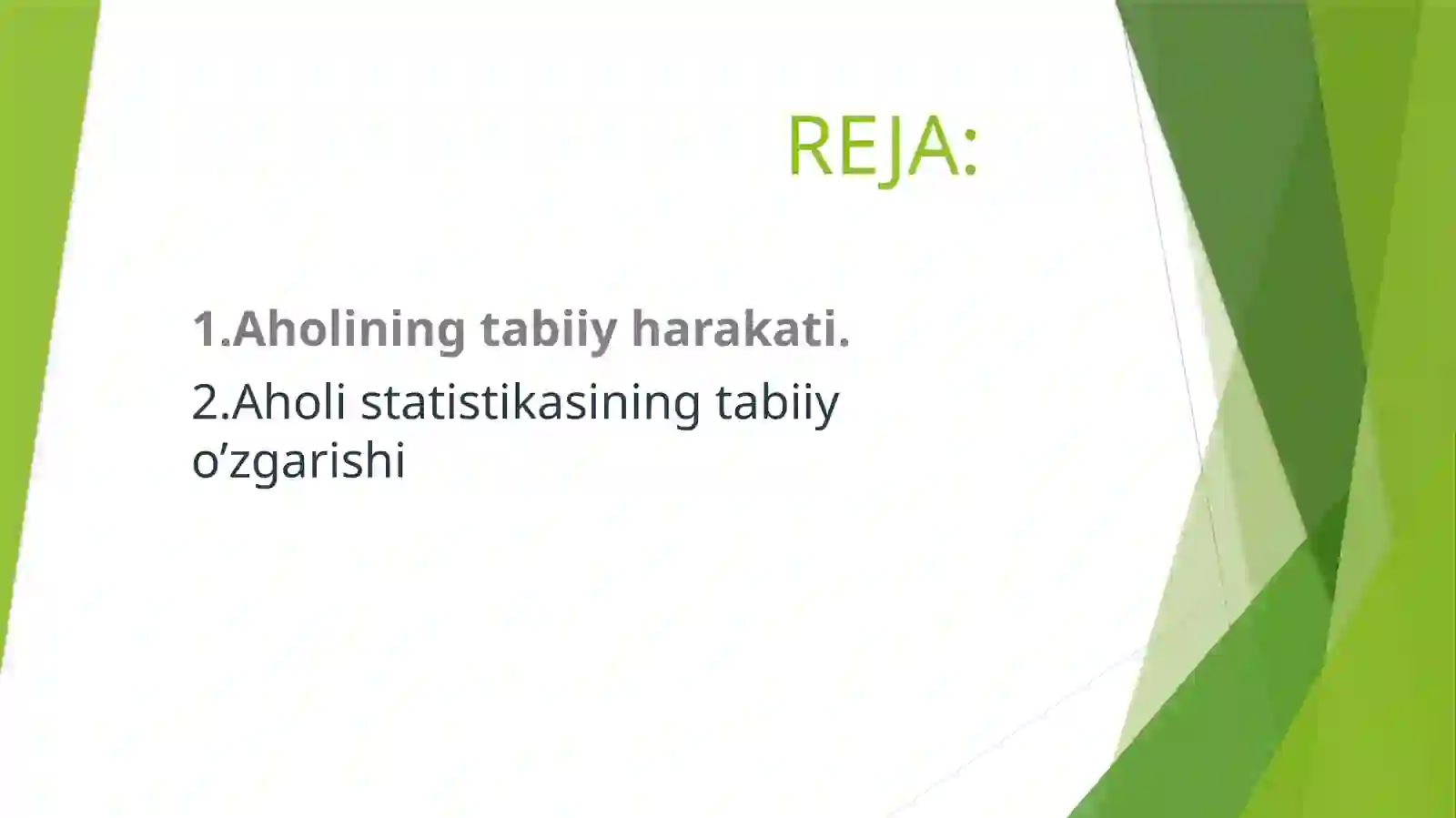 REJA:

1.Aholining tabiiy harakati.

2.Aholi statistikasining tabiiy o’zgarishi